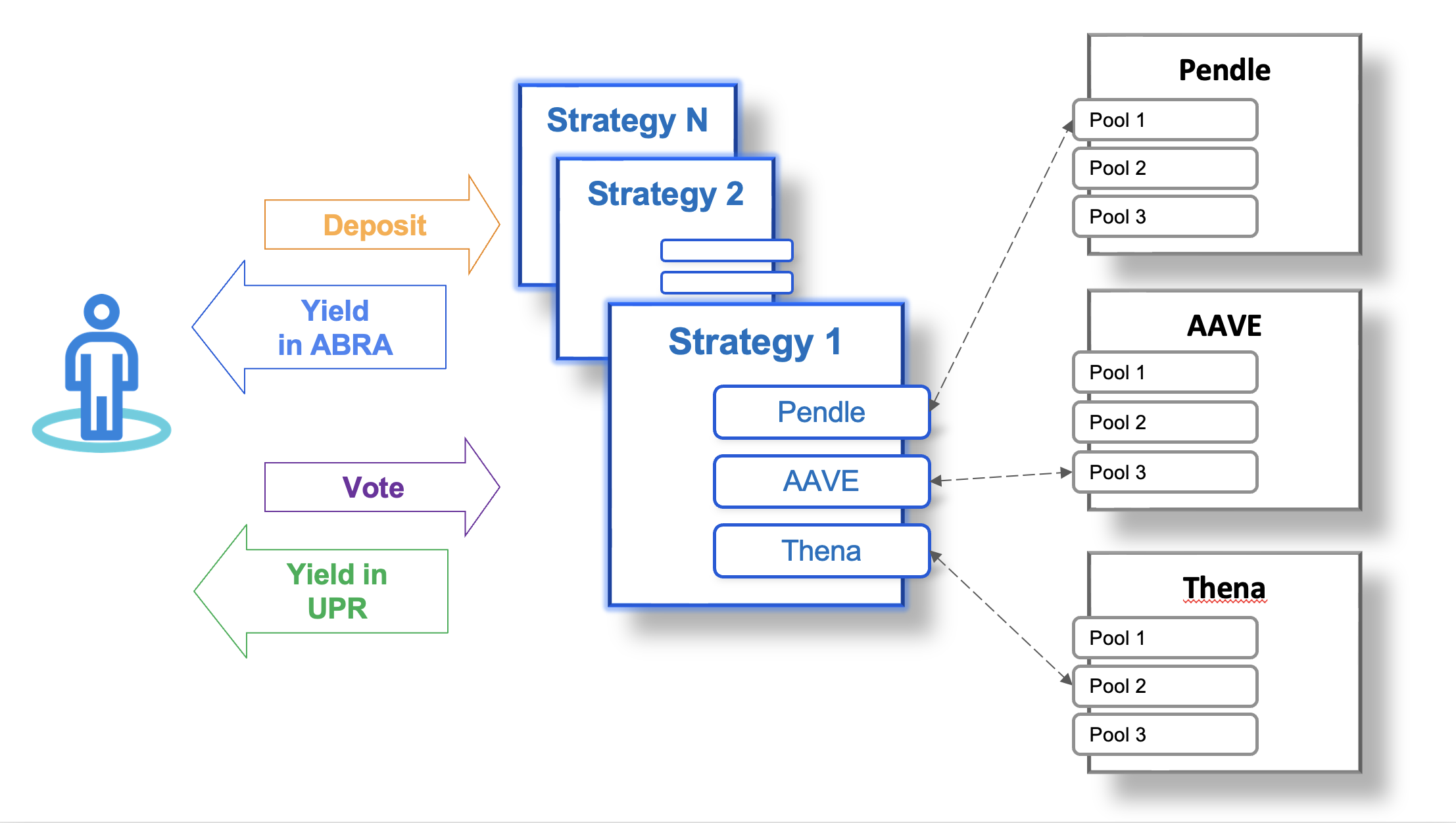 Deposit

Yield in ABRA

Vote

Yield in UPR

Strategy N

Strategy 2

Strategy 1

Pendle

AAVE

Thena

Pendle

Pool 1

Pool 2

Pool 3

AAVE

Pool 1

Pool 2

Pool 3

Thena

Pool 1

Pool 2

Pool 3